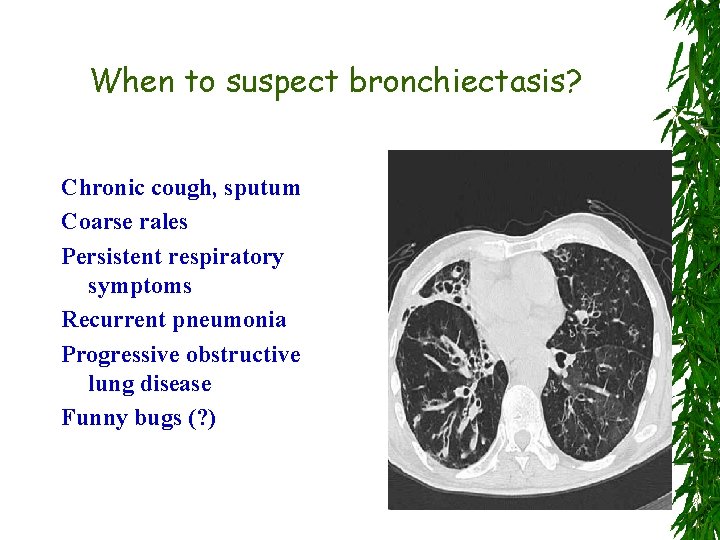 When to suspect bronchiectasis?

Chronic cough, sputum
Coarse rales
Persistent respiratory symptoms
Recurrent pneumonia
Progressive obstructive lung disease
Funny bugs (?)